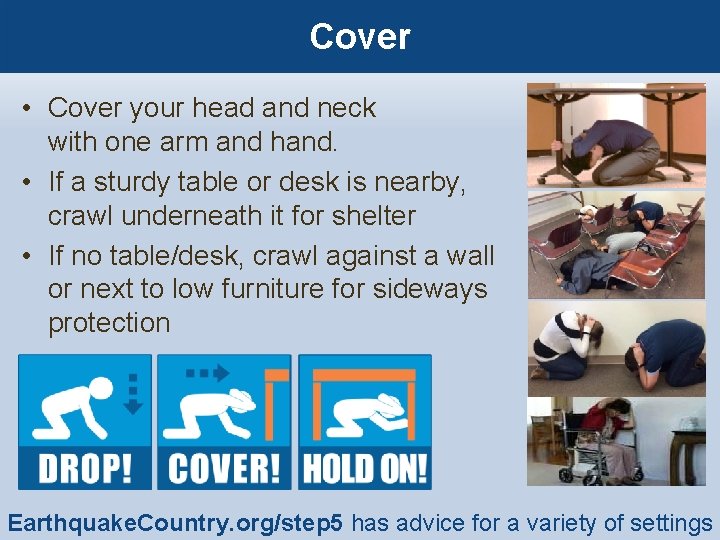 Cover

• Cover your head and neck with one arm and hand.
• If a sturdy table or desk is nearby, crawl underneath it for shelter
• If no table/desk, crawl against a wall or next to low furniture for sideways protection

DROP! COVER! HOLD ON!

EarthquakeCountry.org/step5 has advice for a variety of settings